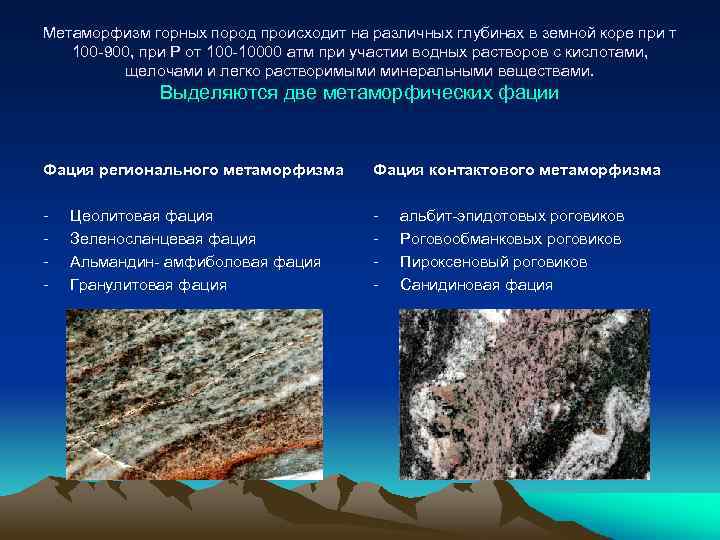 Метаморфизм горных пород происходит на различных глубинах в земной коре при т 100-900, при Р от 100-10000 атм при участии водных растворов с кислотами, щелочами и легко растворимыми минеральными веществами.
Выделяются две метаморфических фации

Фация регионального метаморфизма

- Цеолитовая фация
- Зеленосланцевая фация
- Альмандин- амфиболовая фация
- Гранулитовая фация

Фация контактового метаморфизма

- альбит-эпидотовых роговиков
- Роговообманковых роговиков
- Пироксеновый роговиков
- Санидиновая фация